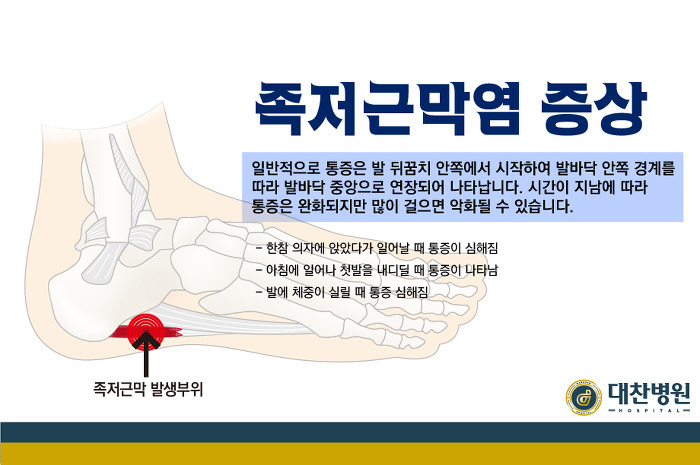 족저근막염 증상

일반적으로 통증은 발 뒤꿈치 안쪽에서 시작하여 발바닥 안쪽 경계를 따라 발바닥 중앙으로 연장되어 나타납니다. 시간이 지남에 따라 통증은 완화되지만 많이 걸으면 악화될 수 있습니다.

- 한참 의자에 앉았다가 일어날 때 통증이 심해짐
- 아침에 일어나 첫발을 내디딜 때 통증이 나타남
- 발에 체중이 실릴 때 통증 심해짐

족저근막 발생부위

대찬병원
HOSPITAL